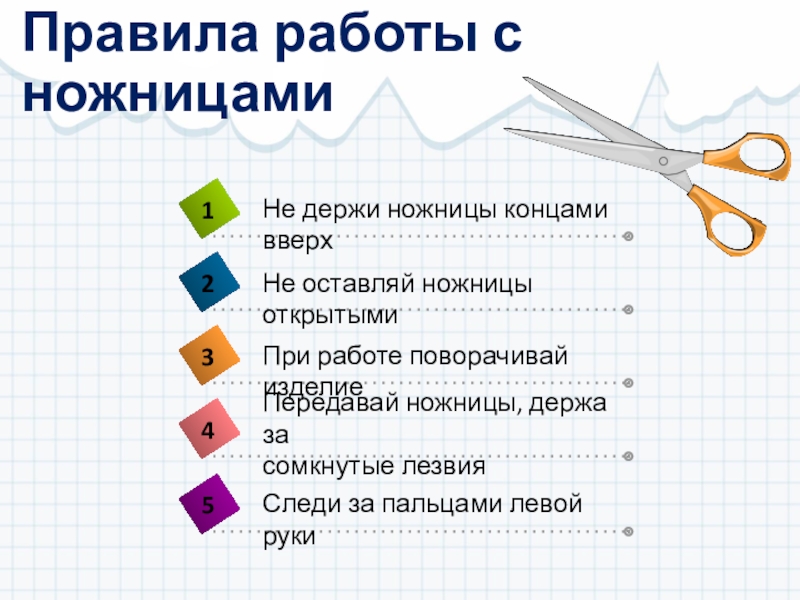 Правила работы с ножницами

1 Не держи ножницы концами вверх

2 Не оставляй ножницы открытыми

3 При работе поворачивай изделие

4 Передавай ножницы, держа за сомкнутые лезвия

5 Следи за пальцами левой руки